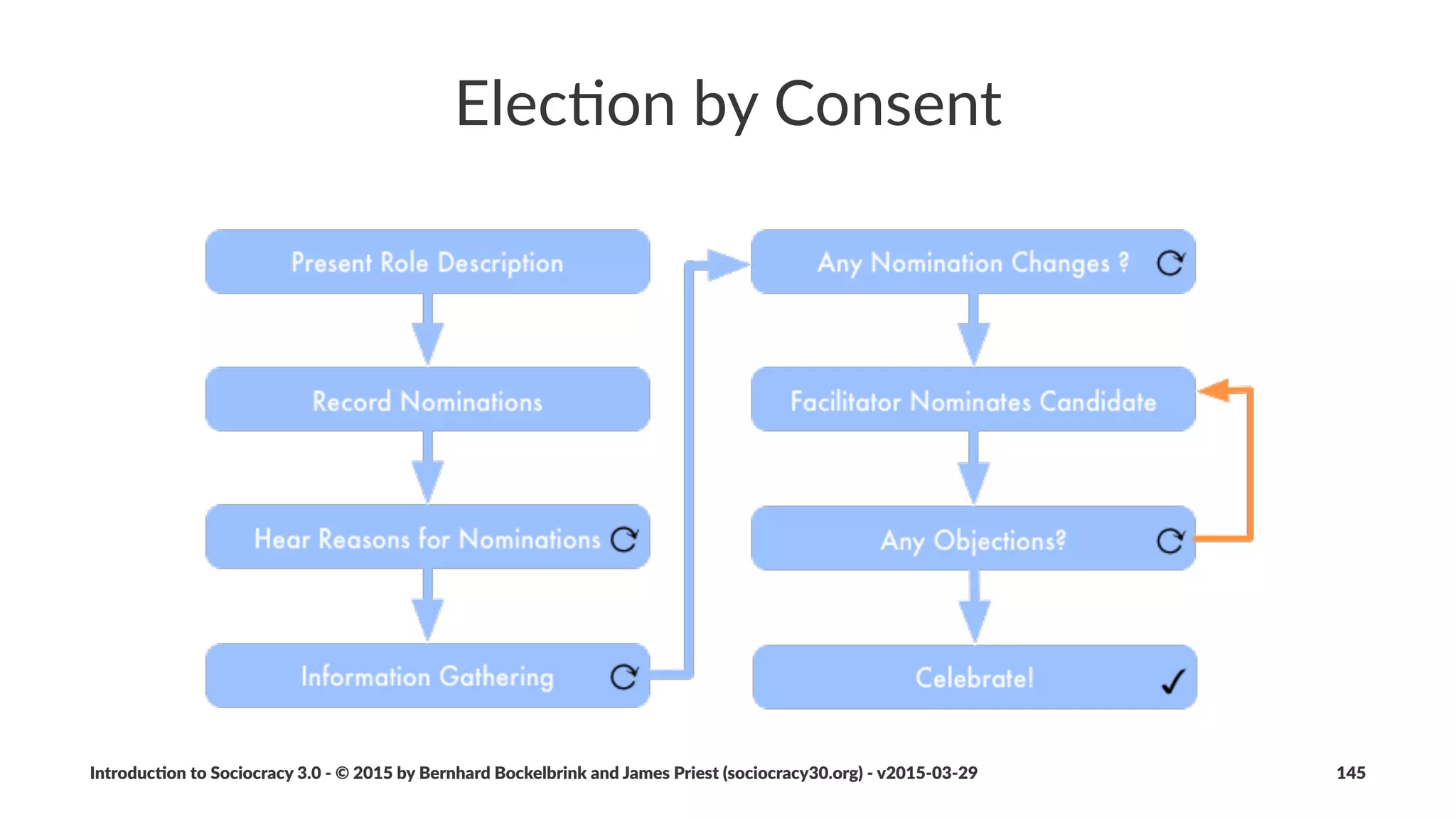 Election by Consent

Present Role Description

Record Nominations

Hear Reasons for Nominations

Information Gathering

Any Nomination Changes ?

Facilitator Nominates Candidate

Any Objections?

Celebrate!

Introduction to Sociocracy 3.0 - © 2015 by Bernhard Bockelbrink and James Priest (sociocracy30.org) - v2015-03-29

145